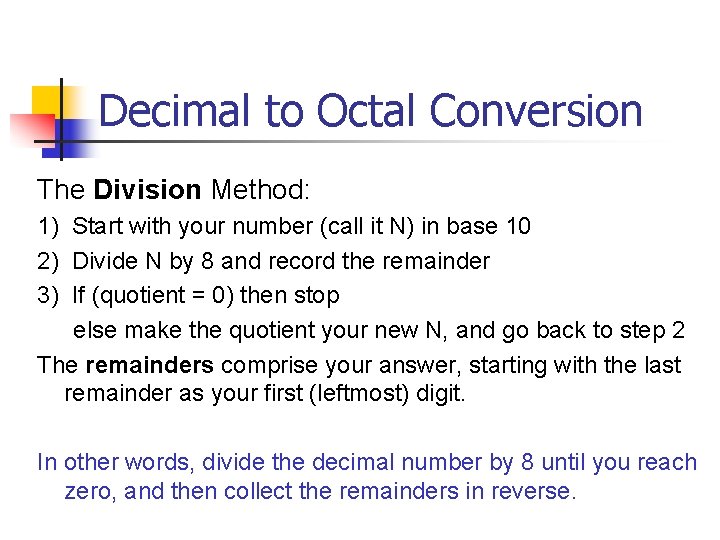 Decimal to Octal Conversion

The Division Method:

1) Start with your number (call it N) in base 10
2) Divide N by 8 and record the remainder
3) If (quotient = 0) then stop
else make the quotient your new N, and go back to step 2

The remainders comprise your answer, starting with the last remainder as your first (leftmost) digit.

In other words, divide the decimal number by 8 until you reach zero, and then collect the remainders in reverse.